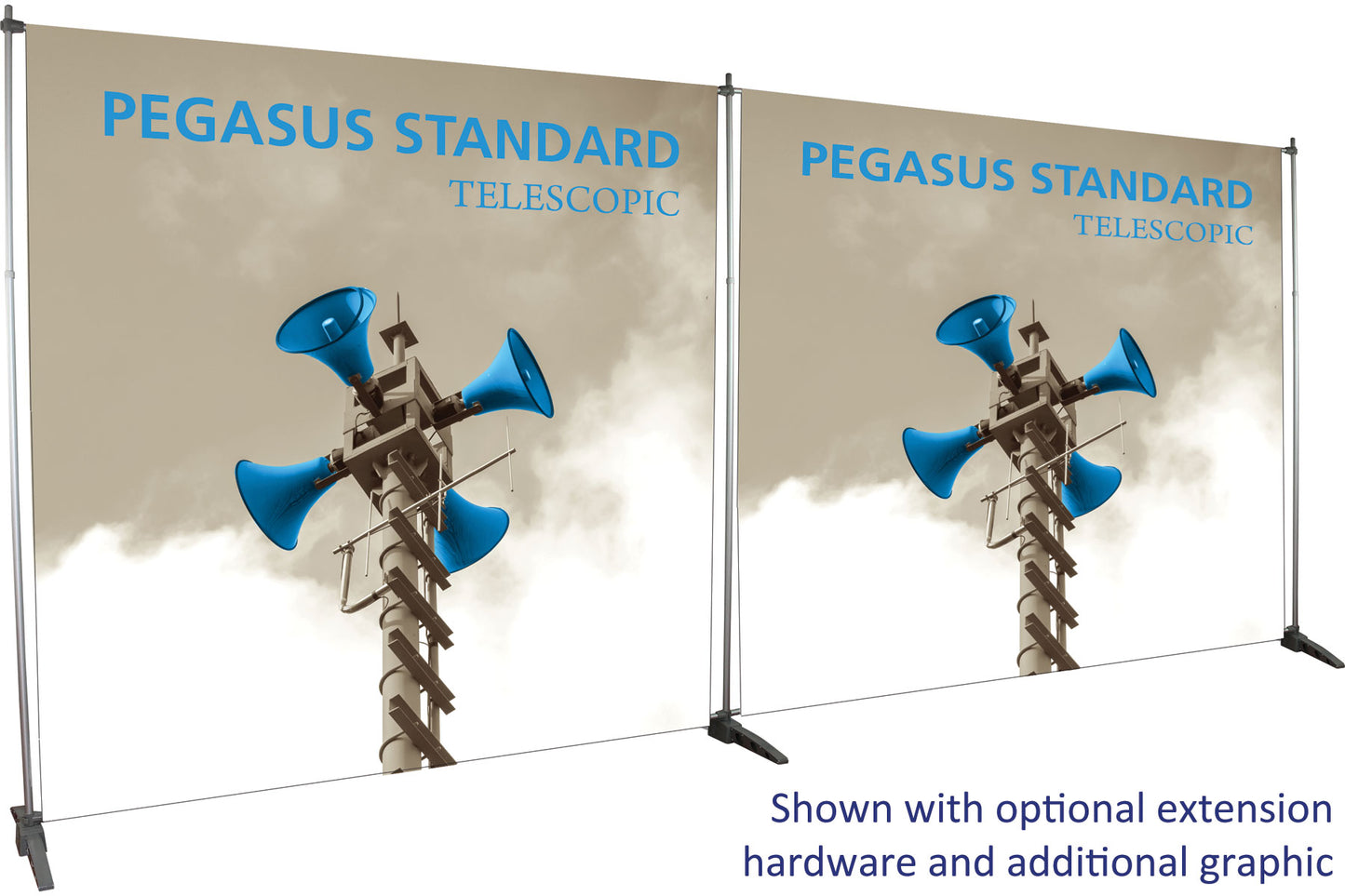 PEGASUS STANDARD
TELESCOPIC

PEGASUS STANDARD
TELESCOPIC

Shown with optional extension hardware and additional graphic